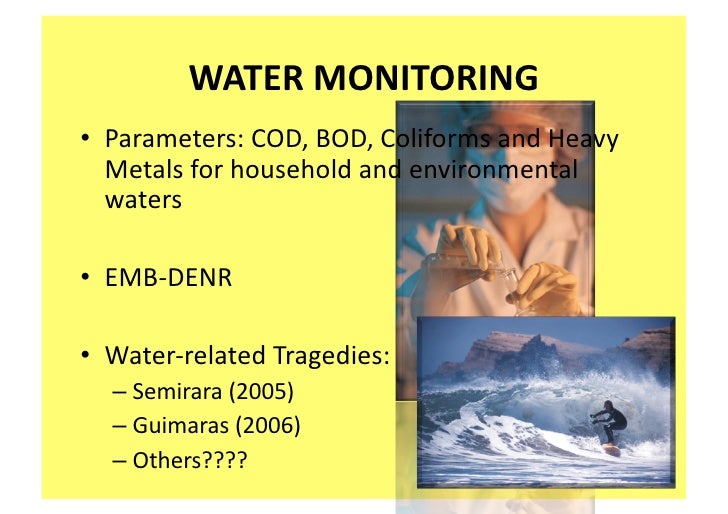 WATER MONITORING

• Parameters: COD, BOD, Coliforms and Heavy Metals for household and environmental waters

• EMB-DENR

• Water-related Tragedies:
– Semirara (2005)
– Guimaras (2006)
– Others????